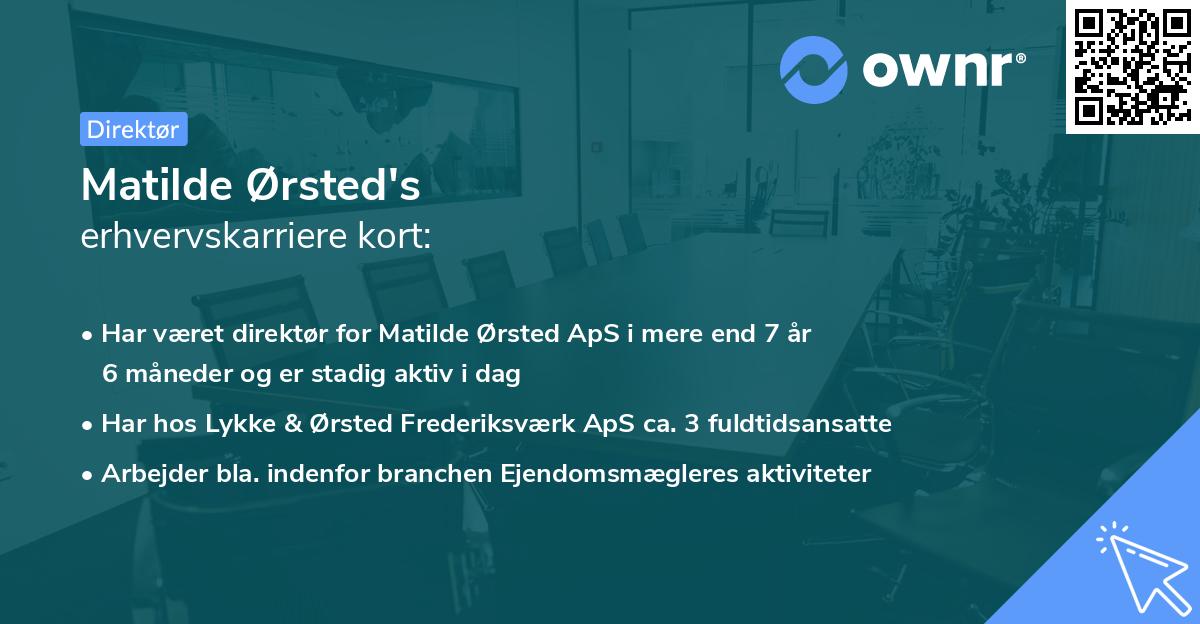 ownr®

Direktør

Matilde Ørsted's
erhvervskarriere kort:

• Har været direktør for Matilde Ørsted ApS i mere end 7 år 6 måneder og er stadig aktiv i dag
• Har hos Lykke & Ørsted Frederiksværk ApS ca. 3 fuldtidsansatte
• Arbejder bla. indenfor branchen Ejendomsmægleres aktiviteter